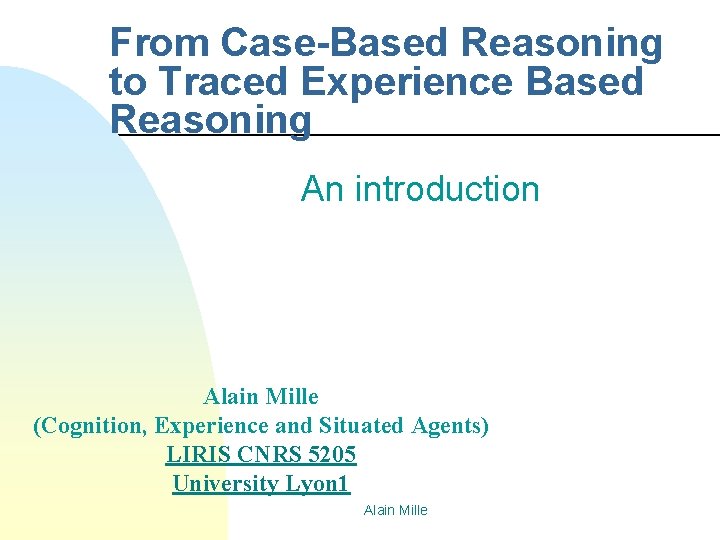 From Case-Based Reasoning to Traced Experience Based Reasoning

An introduction

Alain Mille
(Cognition, Experience and Situated Agents)
LIRIS CNRS 5205
University Lyon1

Alain Mille